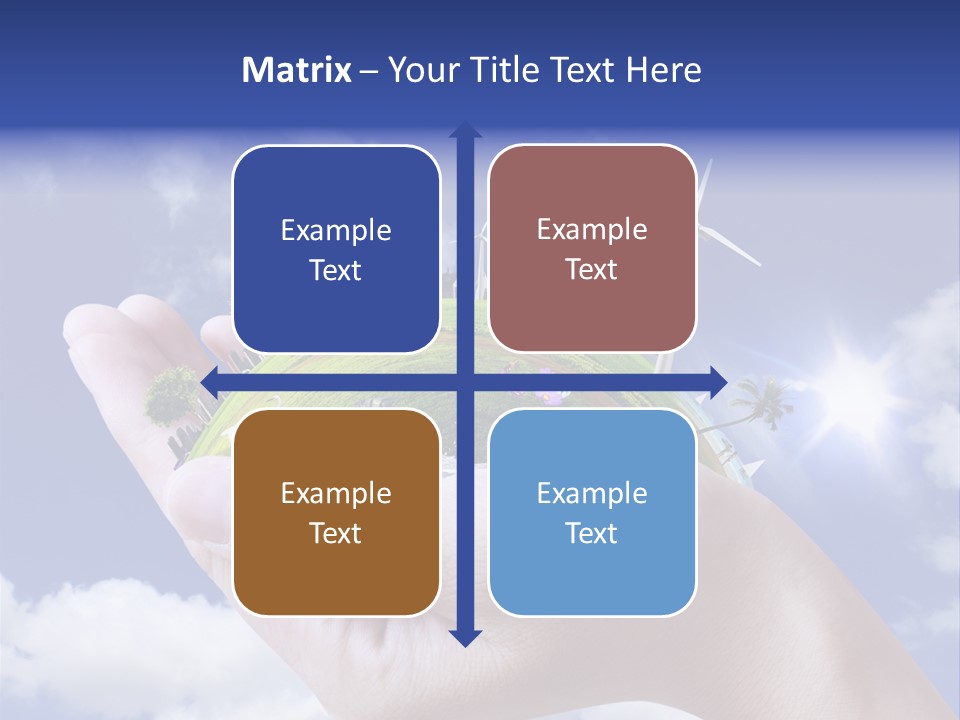 Matrix – Your Title Text Here

Example Text

Example Text

Example Text

Example Text